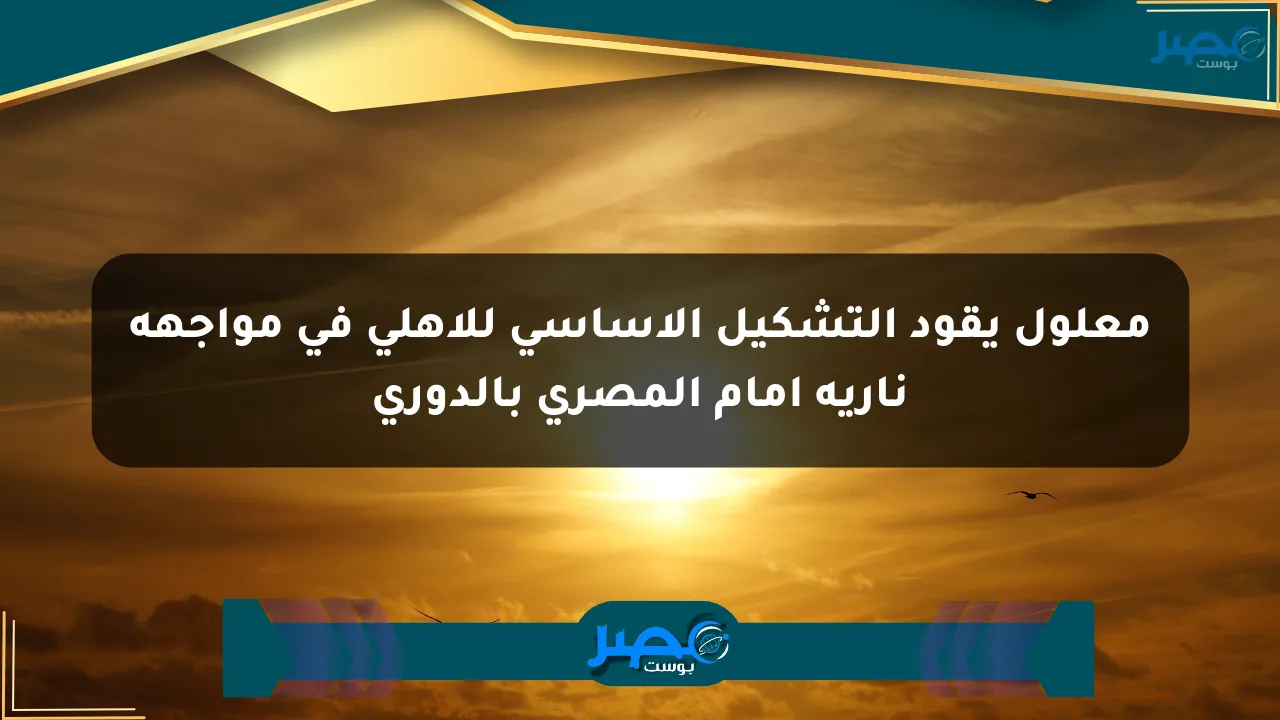 مصر
بوست

معلول يقود التشكيل الاساسي للاهلي في مواجهه ناريه امام المصري بالدوري

مصر
بوست